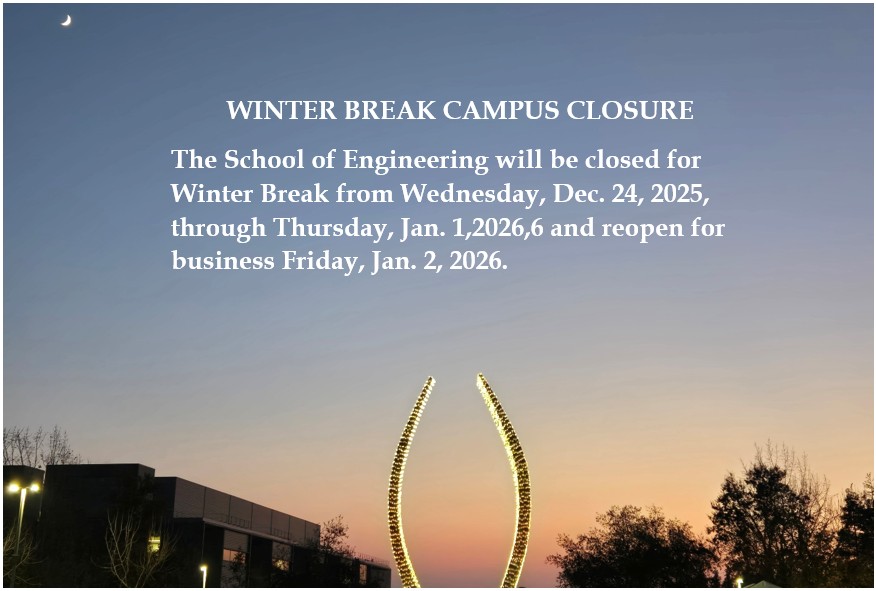 WINTER BREAK CAMPUS CLOSURE

The School of Engineering will be closed for Winter Break from Wednesday, Dec. 24, 2025, through Thursday, Jan. 1,2026,6 and reopen for business Friday, Jan. 2, 2026.